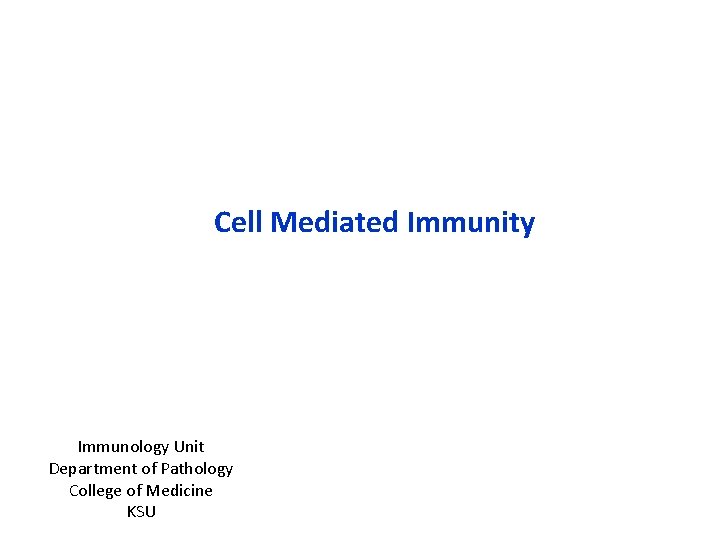 Cell Mediated Immunity

Immunology Unit
Department of Pathology
College of Medicine
KSU